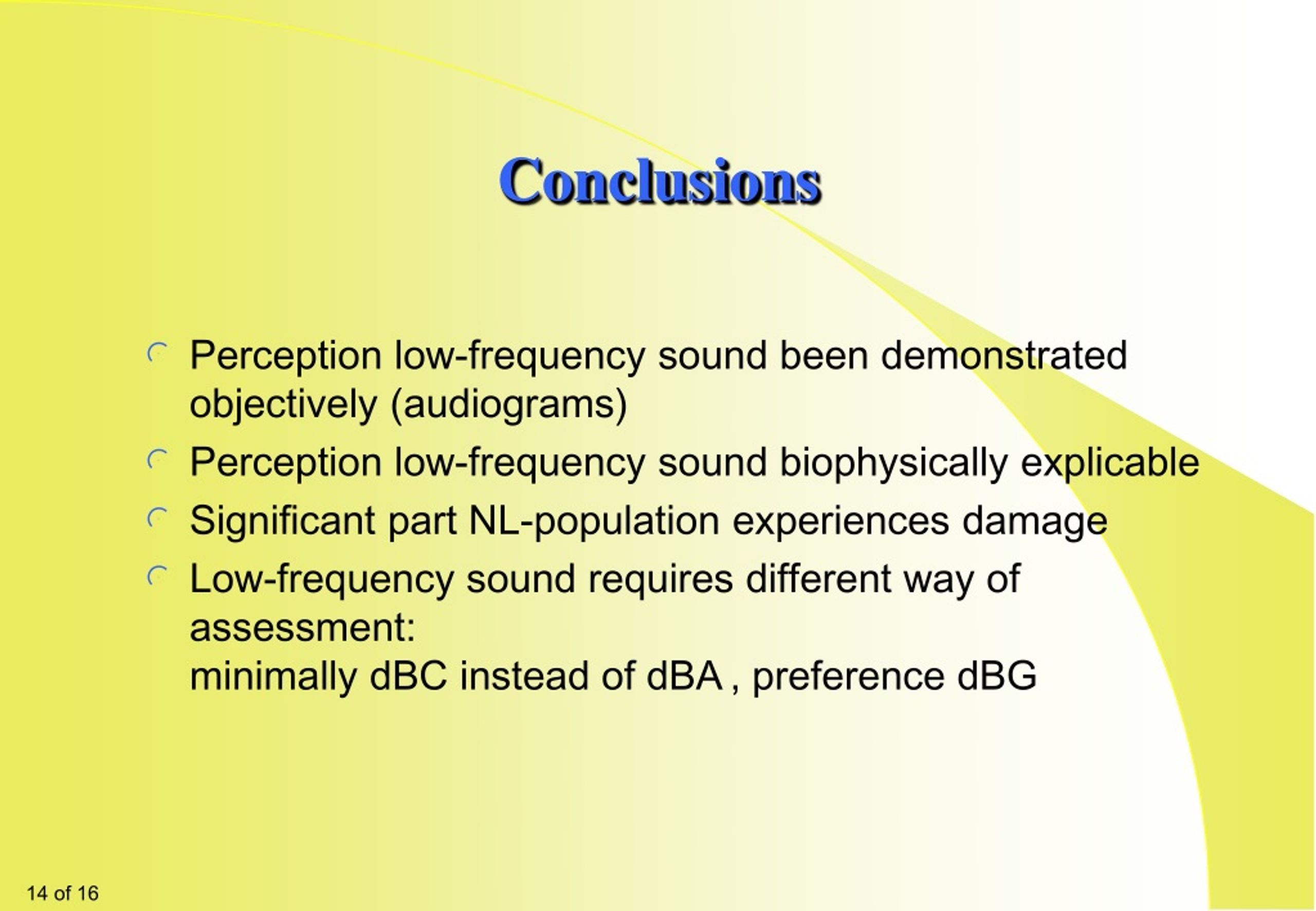 Conclusions

Perception low-frequency sound been demonstrated objectively (audiograms)

Perception low-frequency sound biophysically explicable

Significant part NL-population experiences damage

Low-frequency sound requires different way of assessment:
minimally dBC instead of dBA , preference dBG

14 of 16